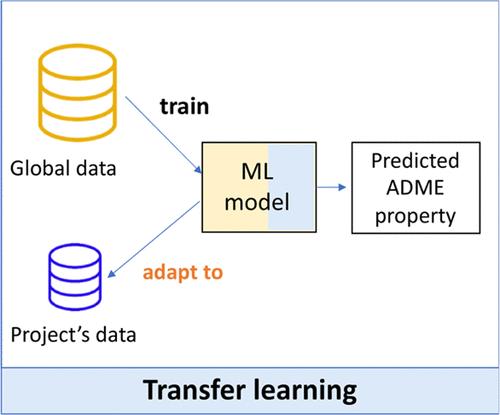 train

Global data

ML model

Predicted ADME property

adapt to

Project's data

Transfer learning